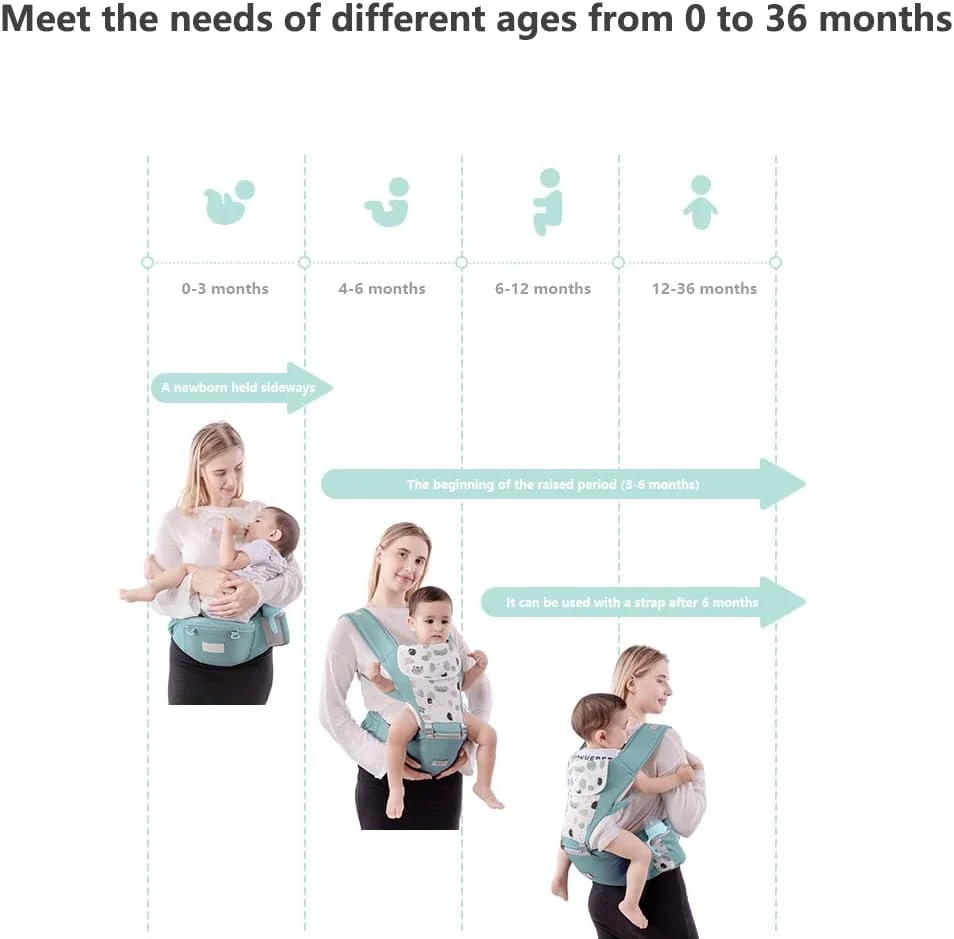 Meet the needs of different ages from 0 to 36 months

0-3 months
4-6 months
6-12 months
12-36 months

A newborn held sideways

The beginning of the raised period (3-6 months)

It can be used with a strap after 6 months